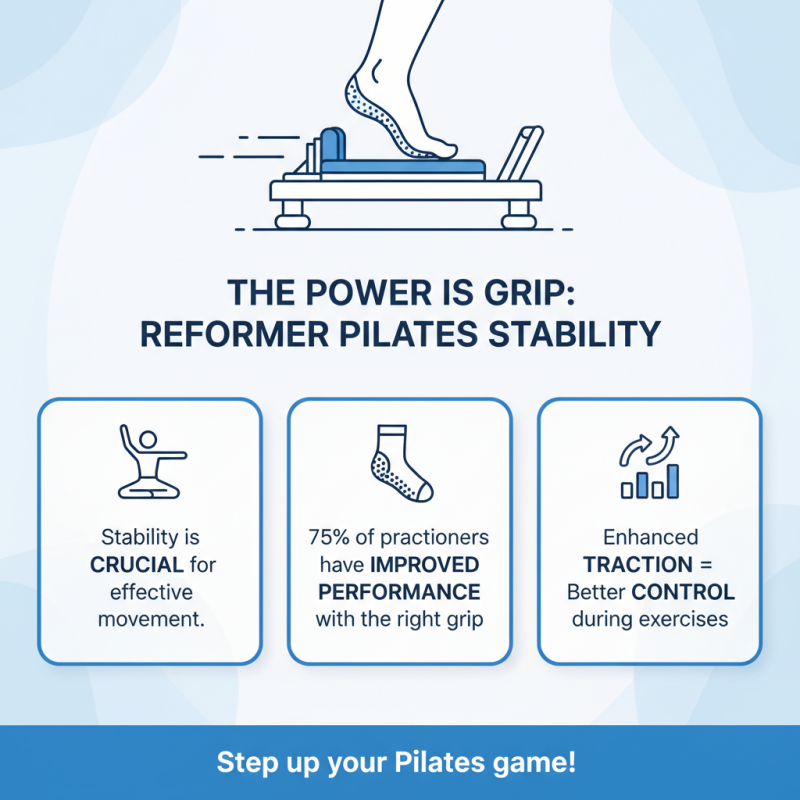 THE POWER IS GRIP:
REFORMER PILATES STABILITY

Stability is CRUCIAL for effective movement.

75% of practioners have IMPROVED PERFORMANCE with the right grip

Enhanced TRACTION = Better CONTROL during exercises

Step up your Pilates game!